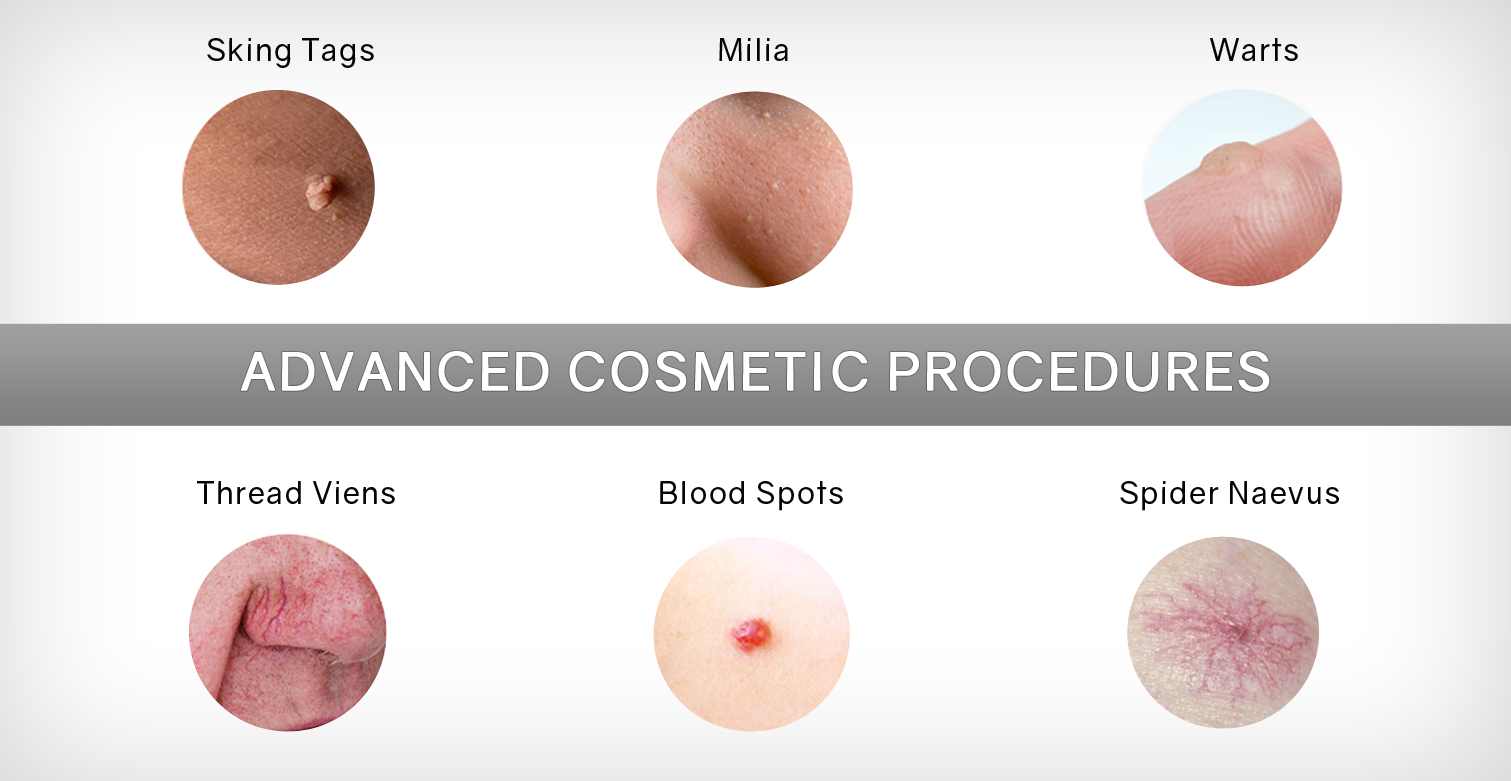 Sking Tags

Milia

Warts

ADVANCED COSMETIC PROCEDURES

Thread Viens

Blood Spots

Spider Naevus